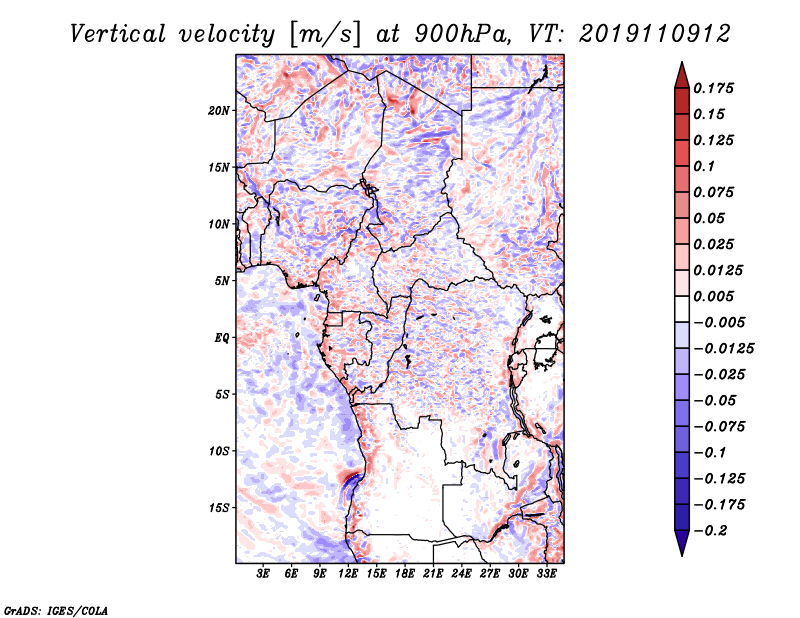 Vertical velocity [m/s] at 900hPa, VT: 2019110912

20N
15N
10N
5N
EQ
5S
10S
15S

3E 6E 9E 12E 15E 18E 21E 24E 27E 30E 33E

0.175
0.15
0.125
0.1
0.075
0.05
0.025
0.0125
0.005
−0.005
−0.0125
−0.025
−0.05
−0.075
−0.1
−0.125
−0.175
−0.2

GrADS: IGES/COLA